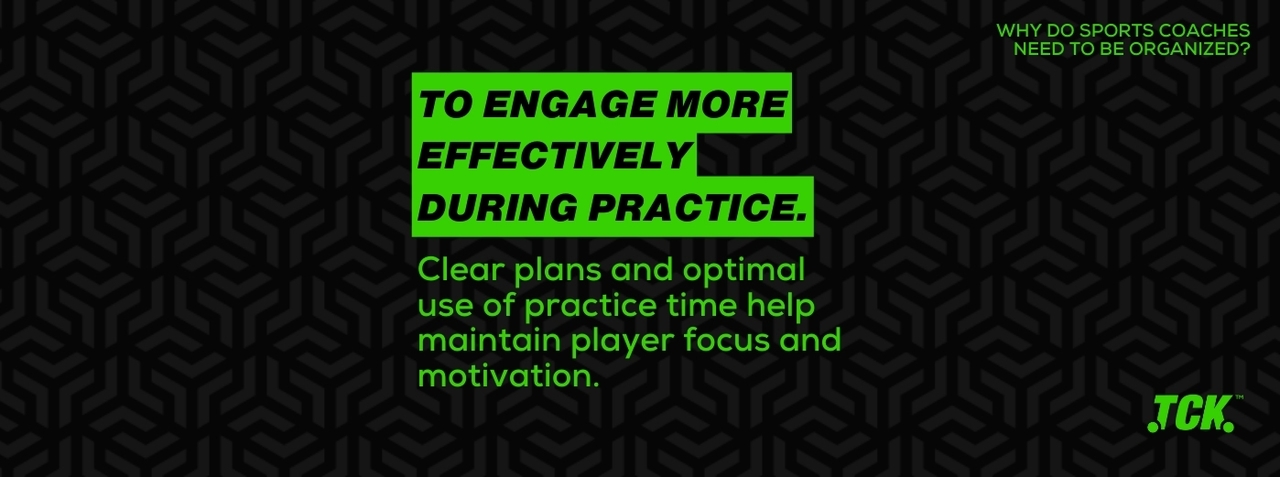 WHY DO SPORTS COACHES NEED TO BE ORGANIZED?

TO ENGAGE MORE EFFECTIVELY DURING PRACTICE.

Clear plans and optimal use of practice time help maintain player focus and motivation.

.TCK.™